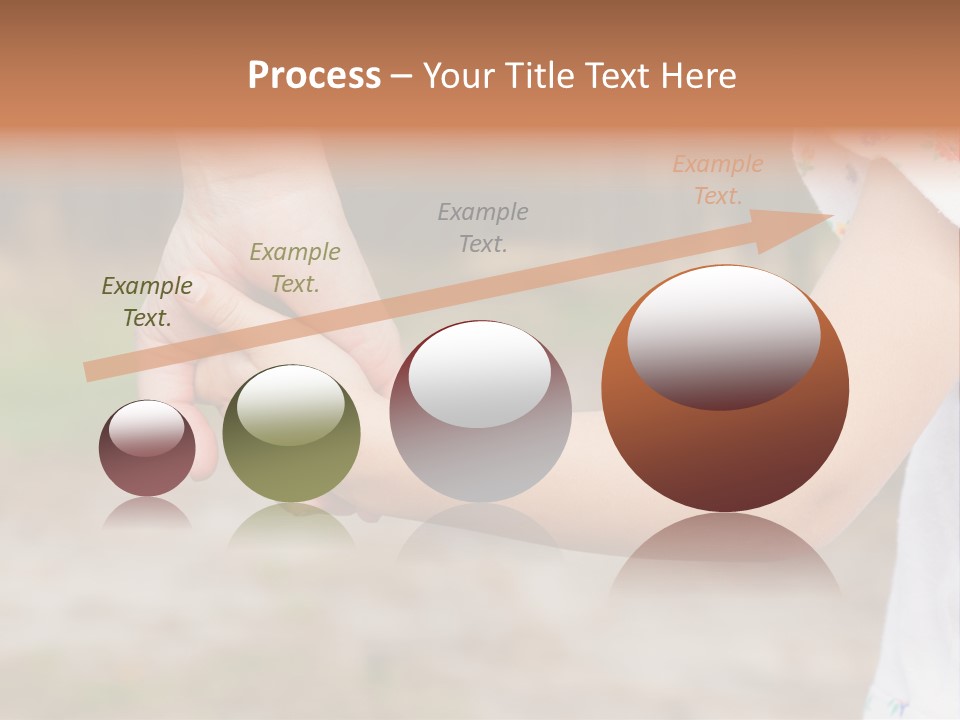 Process – Your Title Text Here

Example Text.

Example Text.

Example Text.

Example Text.